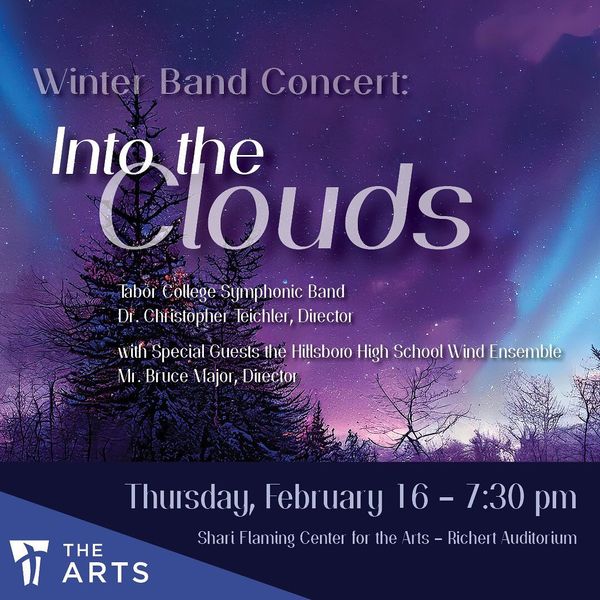 Winter Band Concert:

Into the Clouds

Tabor College Symphonic Band
Dr. Christopher Teichler, Director

with Special Guests the Hillsboro High School Wind Ensemble
Mr. Bruce Major, Director

Thursday, February 16 – 7:30 pm

Shari Flaming Center for the Arts – Richert Auditorium

THE ARTS